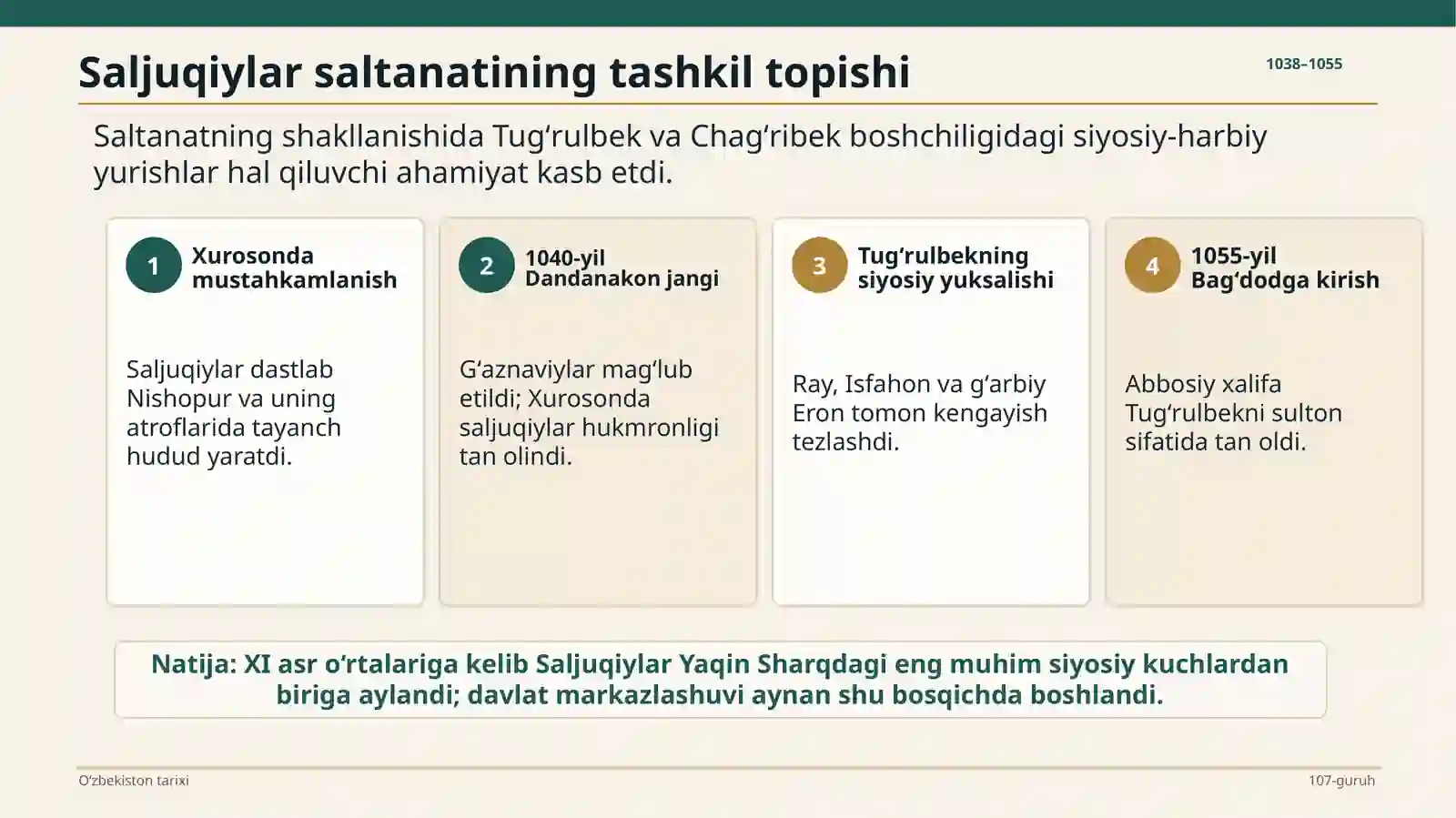 Saljuqiylar saltanatining tashkil topishi

1038–1055

Saltanatning shakllanishida Tug‘rulbek va Chag‘ribek boshchiligidagi siyosiy-harbiy yurishlar hal qiluvchi ahamiyat kasb etdi.

1 Xurosonda mustahkamlanish

Saljuqiylar dastlab Nishopur va uning atroflarida tayanch hudud yaratdi.

2 1040-yil Dandanakon jangi

G‘aznaviylar mag‘lub etildi; Xurosonda saljuqiylar hukmronligi tan olindi.

3 Tug‘rulbekning siyosiy yuksalishi

Ray, Isfahon va g‘arbiy Eron tomon kengayish tezlashdi.

4 1055-yil Bag‘dodga kirish

Abbosiy xalifa Tug‘rulbekni sulton sifatida tan oldi.

Natija: XI asr o‘rtalariga kelib Saljuqiylar Yaqin Sharqdagi eng muhim siyosiy kuchlardan biriga aylandi; davlat markazlashuvi aynan shu bosqichda boshlandi.

O‘zbekiston tarixi

107-guruh